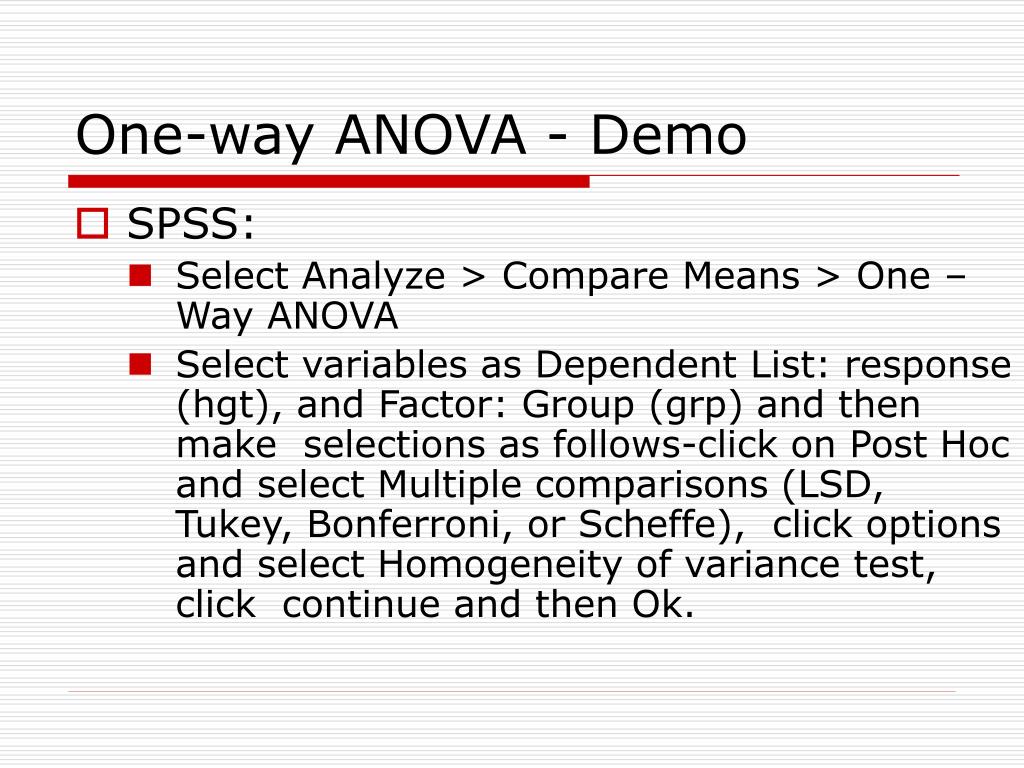 One-way ANOVA - Demo

SPSS:

Select Analyze > Compare Means > One – Way ANOVA

Select variables as Dependent List: response (hgt), and Factor: Group (grp) and then make selections as follows-click on Post Hoc and select Multiple comparisons (LSD, Tukey, Bonferroni, or Scheffe), click options and select Homogeneity of variance test, click continue and then Ok.